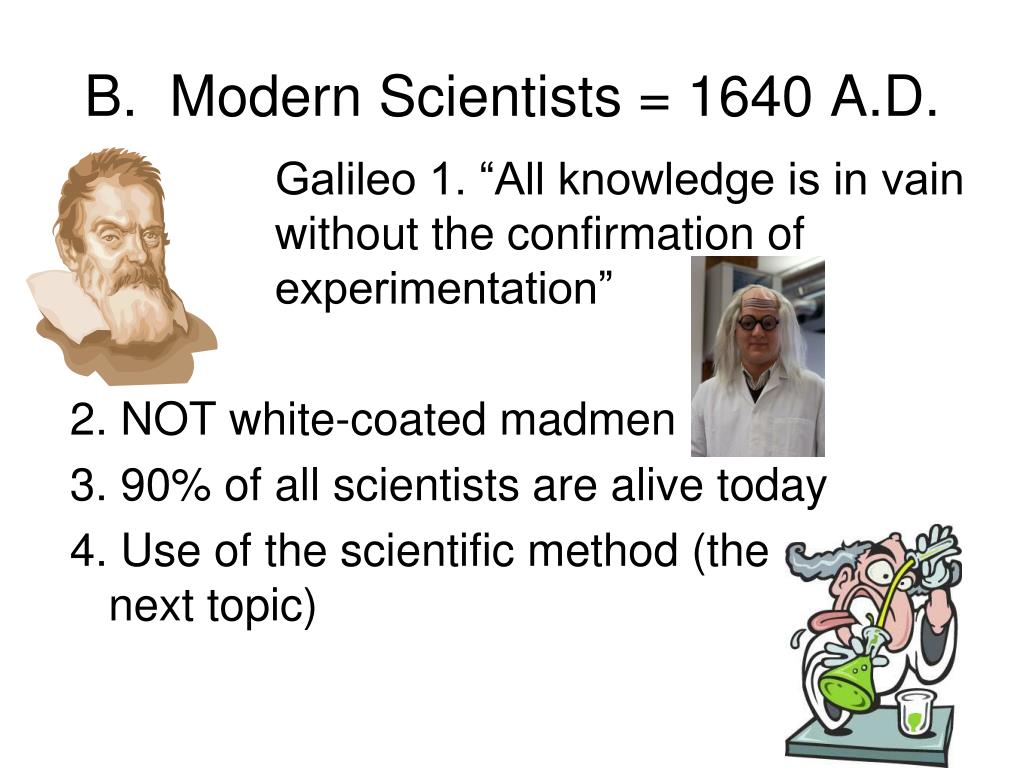 B. Modern Scientists = 1640 A.D.

Galileo 1. “All knowledge is in vain without the confirmation of experimentation”

2. NOT white-coated madmen

3. 90% of all scientists are alive today

4. Use of the scientific method (the next topic)